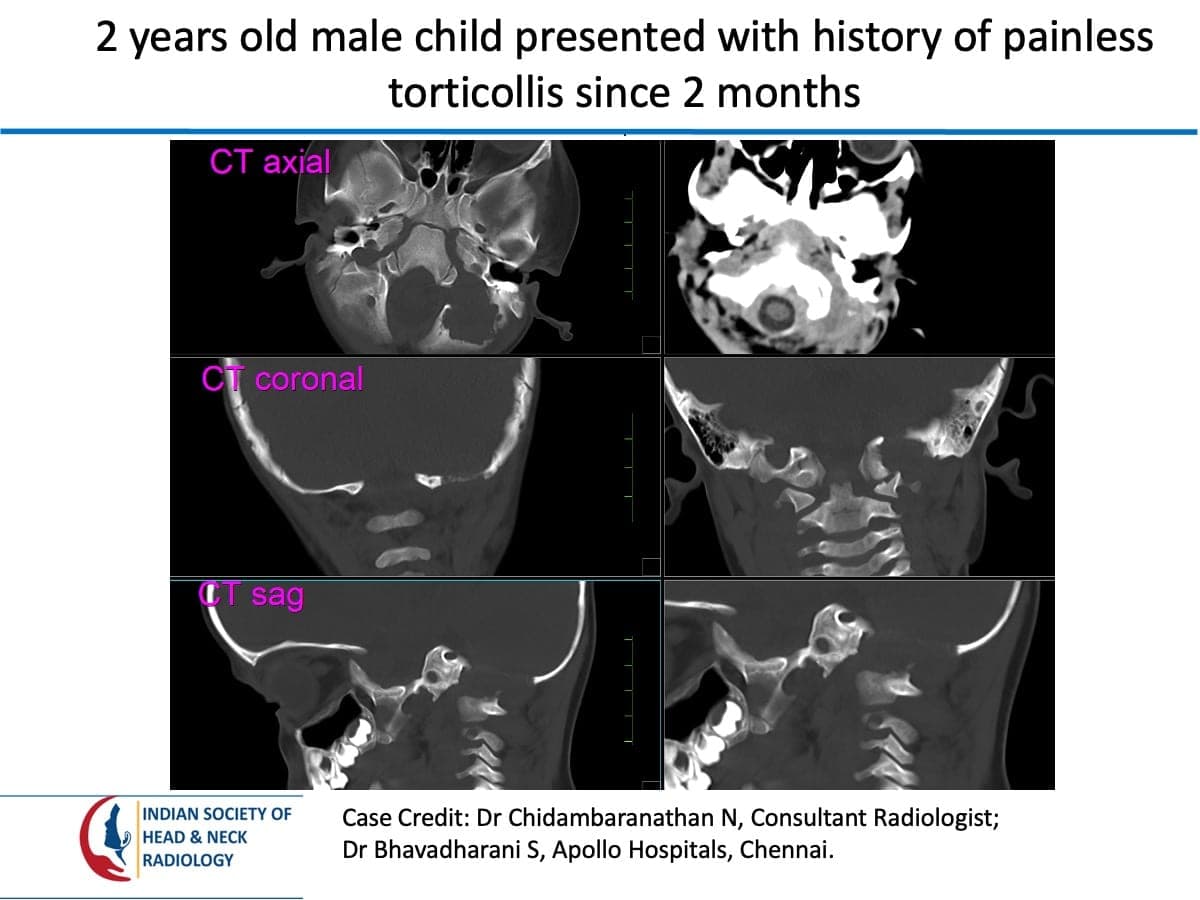 2 years old male child presented with history of painless torticollis since 2 months

CT axial

CT coronal

CT sag

INDIAN SOCIETY OF
HEAD & NECK
RADIOLOGY

Case Credit: Dr Chidambaranathan N, Consultant Radiologist;
Dr Bhavadharani S, Apollo Hospitals, Chennai.